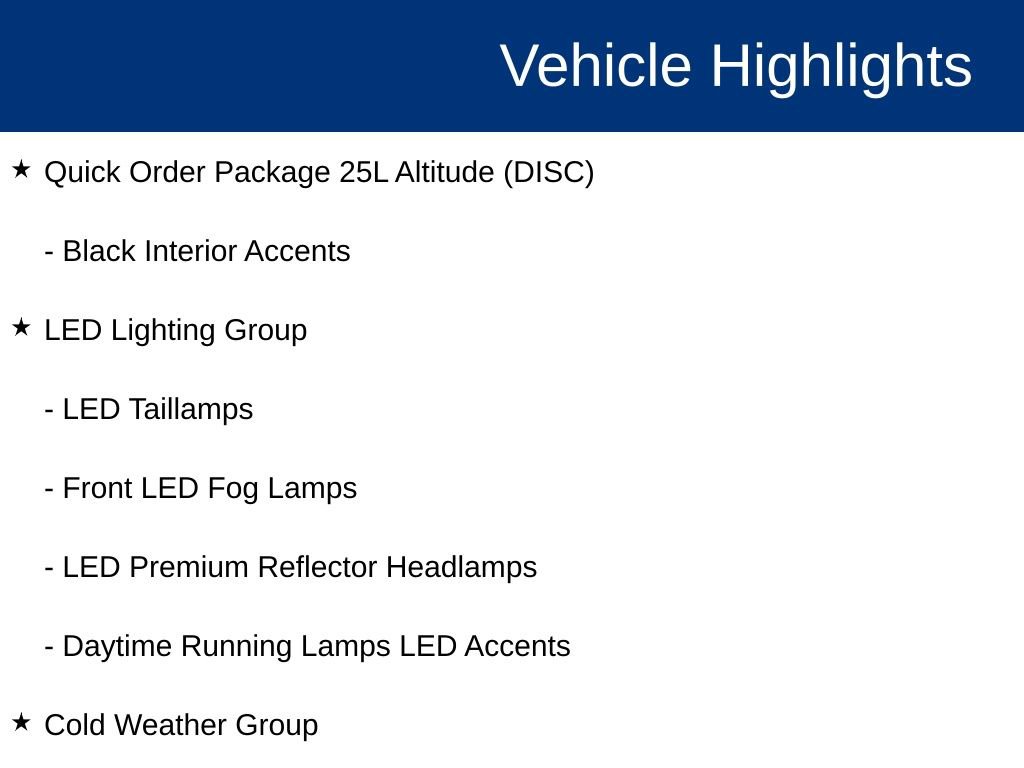 Vehicle Highlights

★ Quick Order Package 25L Altitude (DISC)

- Black Interior Accents

★ LED Lighting Group

- LED Taillamps

- Front LED Fog Lamps

- LED Premium Reflector Headlamps

- Daytime Running Lamps LED Accents

★ Cold Weather Group